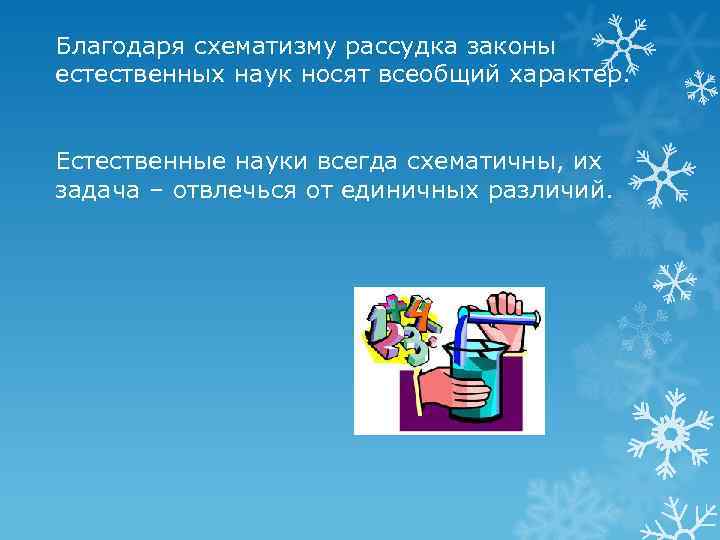 Благодаря схематизму рассудка законы естественных наук носят всеобщий характер.

Естественные науки всегда схематичны, их задача – отвлечься от единичных различий.